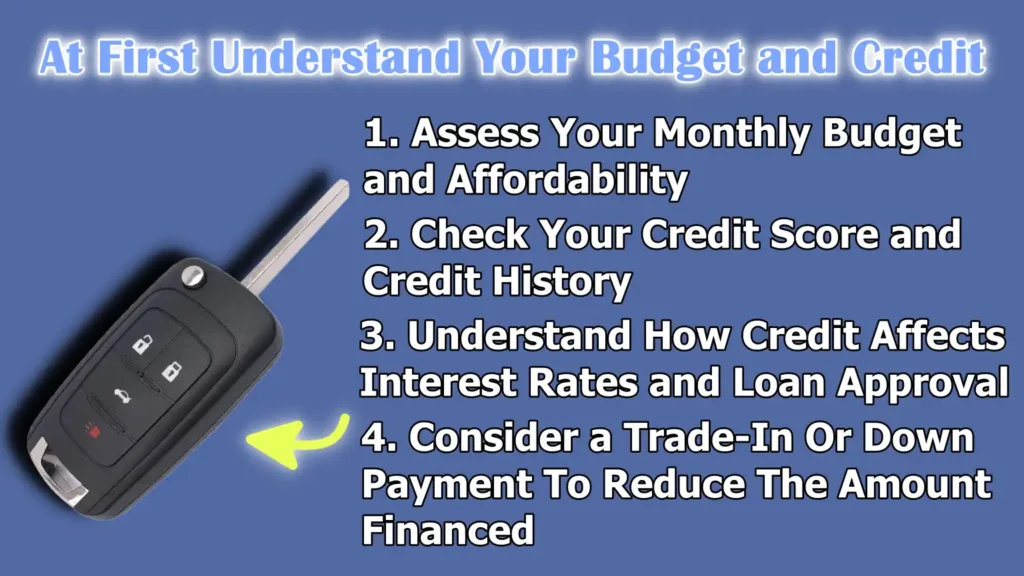 At First Understand Your Budget and Credit

1. Assess Your Monthly Budget and Affordability

2. Check Your Credit Score and Credit History

3. Understand How Credit Affects Interest Rates and Loan Approval

4. Consider a Trade-In Or Down Payment To Reduce The Amount Financed